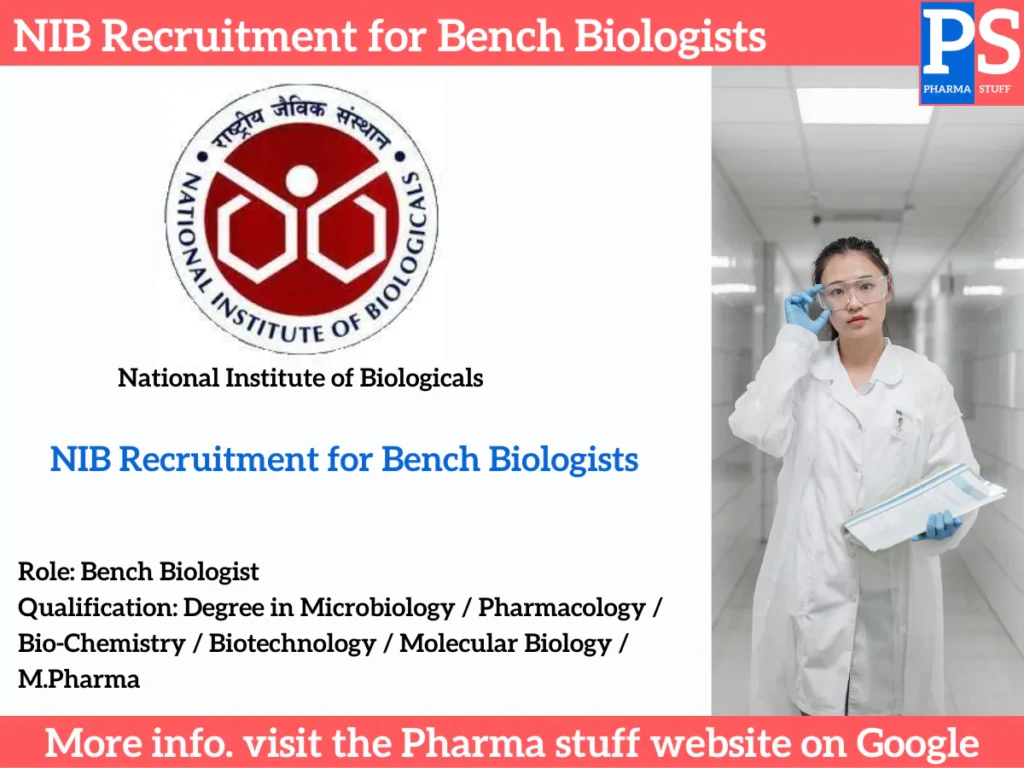 NIB Recruitment for Bench Biologists

PS
PHARMA STUFF

राष्ट्रीय जैविक संस्थान
NATIONAL INSTITUTE OF BIOLOGICALS

National Institute of Biologicals

NIB Recruitment for Bench Biologists

Role: Bench Biologist
Qualification: Degree in Microbiology / Pharmacology / Bio-Chemistry / Biotechnology / Molecular Biology / M.Pharma

More info. visit the Pharma stuff website on Google